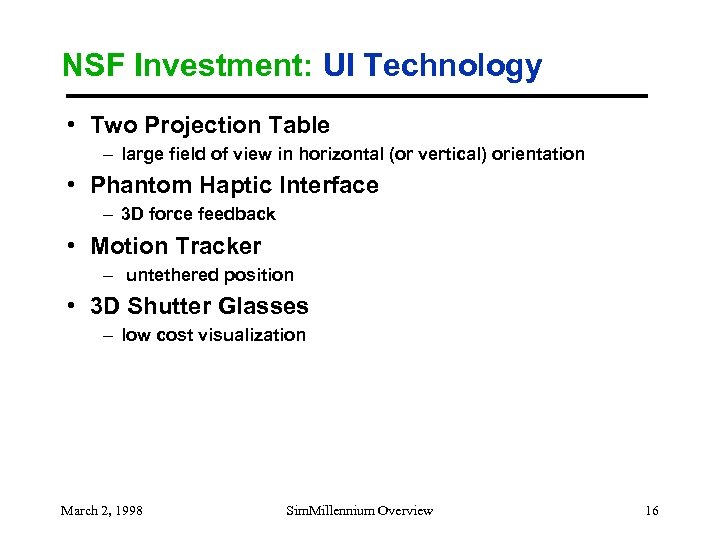 NSF Investment: UI Technology

• Two Projection Table
– large field of view in horizontal (or vertical) orientation

• Phantom Haptic Interface
– 3D force feedback

• Motion Tracker
– untethered position

• 3D Shutter Glasses
– low cost visualization

March 2, 1998 SimMillennium Overview 16